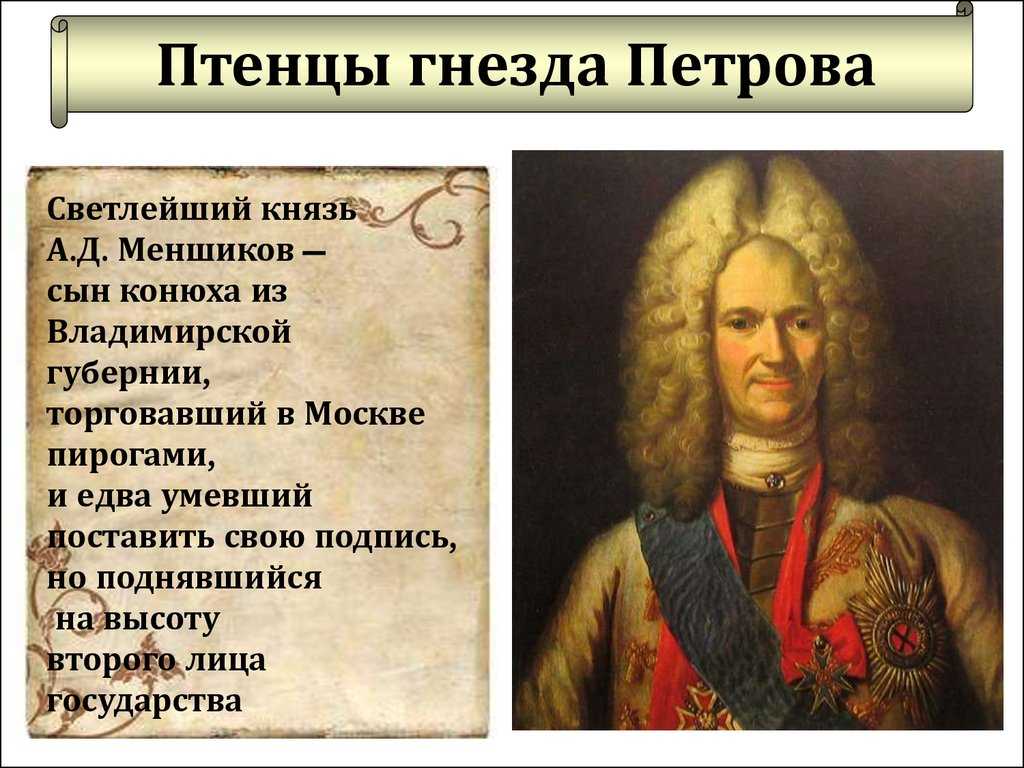 Птенцы гнезда Петрова

Светлейший князь А.Д. Меншиков — сын конюха из Владимирской губернии, торговавший в Москве пирогами, и едва умевший поставить свою подпись, но поднявшийся на высоту второго лица государства